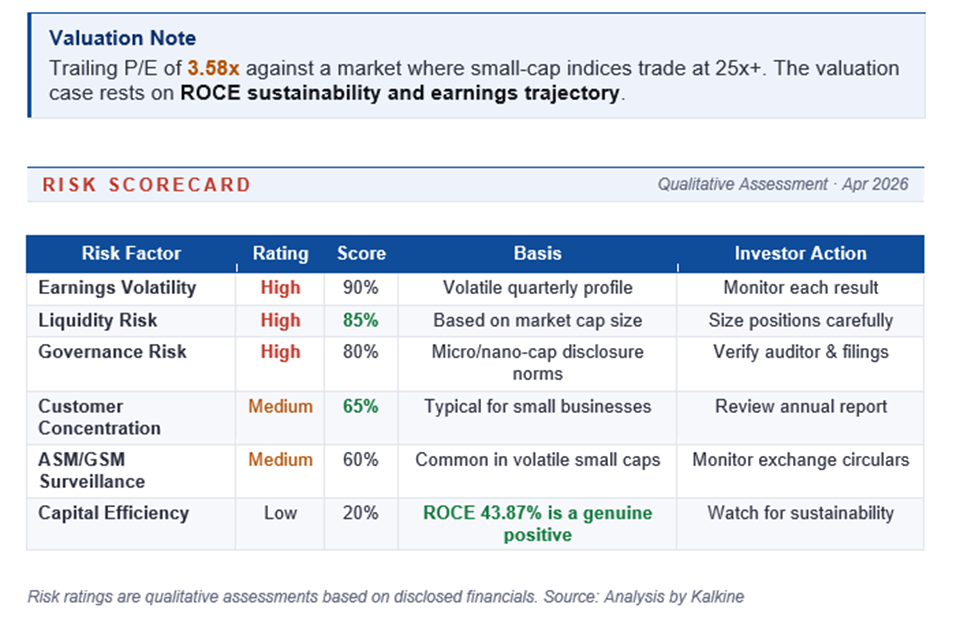 Valuation Note
Trailing P/E of 3.58x against a market where small-cap indices trade at 25x+. The valuation case rests on ROCE sustainability and earnings trajectory.

RISK SCORECARD

Qualitative Assessment · Apr 2026

| Risk Factor | Rating | Score | Basis | Investor Action |
|---|---|---|---|---|
| Earnings Volatility | High | 90% | Volatile quarterly profile | Monitor each result |
| Liquidity Risk | High | 85% | Based on market cap size | Size positions carefully |
| Governance Risk | High | 80% | Micro/nano-cap disclosure norms | Verify auditor & filings |
| Customer Concentration | Medium | 65% | Typical for small businesses | Review annual report |
| ASM/GSM Surveillance | Medium | 60% | Common in volatile small caps | Monitor exchange circulars |
| Capital Efficiency | Low | 20% | ROCE 43.87% is a genuine positive | Watch for sustainability |

Risk ratings are qualitative assessments based on disclosed financials. Source: Analysis by Kalkine